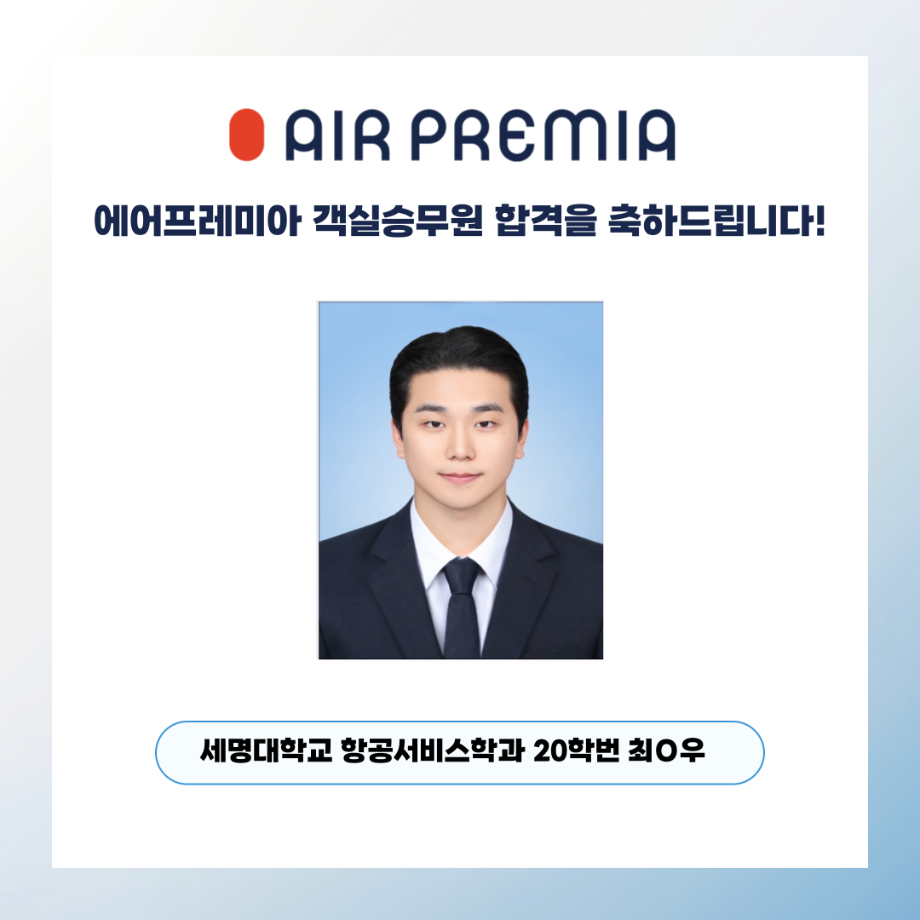 AIR PREMIA

에어프레미아 객실승무원 합격을 축하드립니다!

세명대학교 항공서비스학과 20학번 최O우